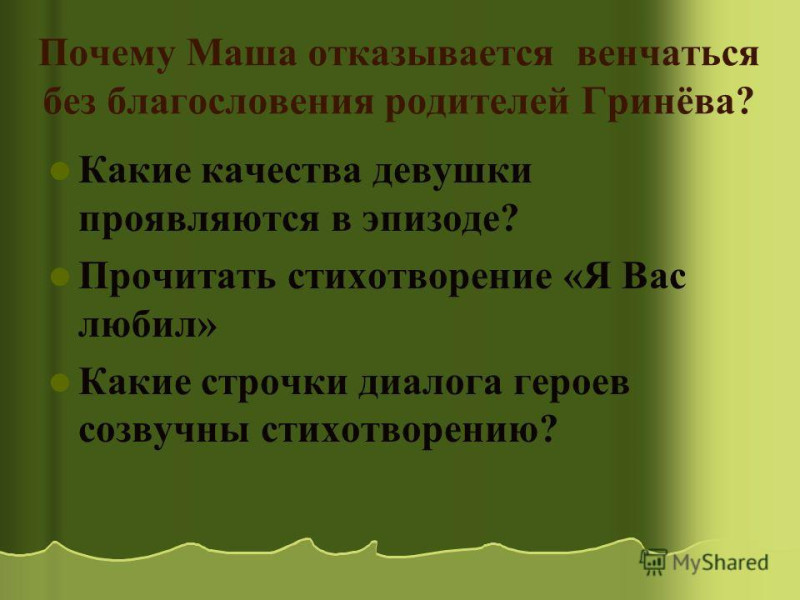 Почему Маша отказывается венчаться без благословения родителей Гринёва?

Какие качества девушки проявляются в эпизоде?

Прочитать стихотворение «Я Вас любил»

Какие строчки диалога героев созвучны стихотворению?

MyShared